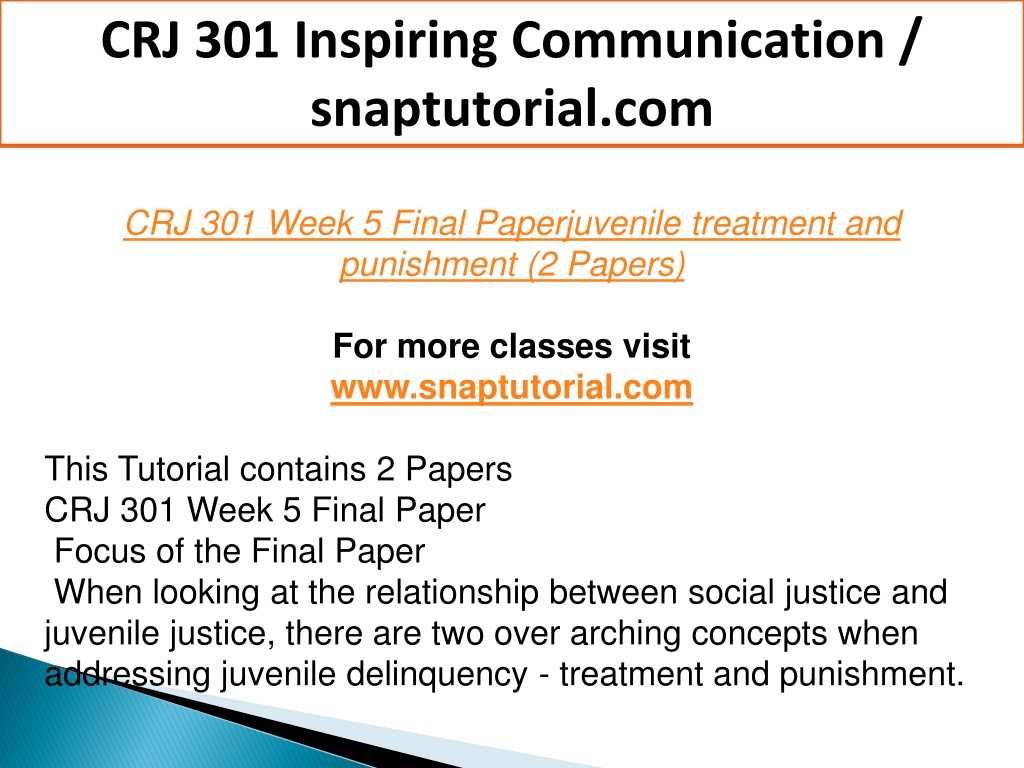 CRJ 301 Inspiring Communication / snaptutorial.com

CRJ 301 Week 5 Final Paperjuvenile treatment and punishment (2 Papers)

For more classes visit
www.snaptutorial.com

This Tutorial contains 2 Papers
CRJ 301 Week 5 Final Paper
Focus of the Final Paper
When looking at the relationship between social justice and juvenile justice, there are two over arching concepts when addressing juvenile delinquency - treatment and punishment.